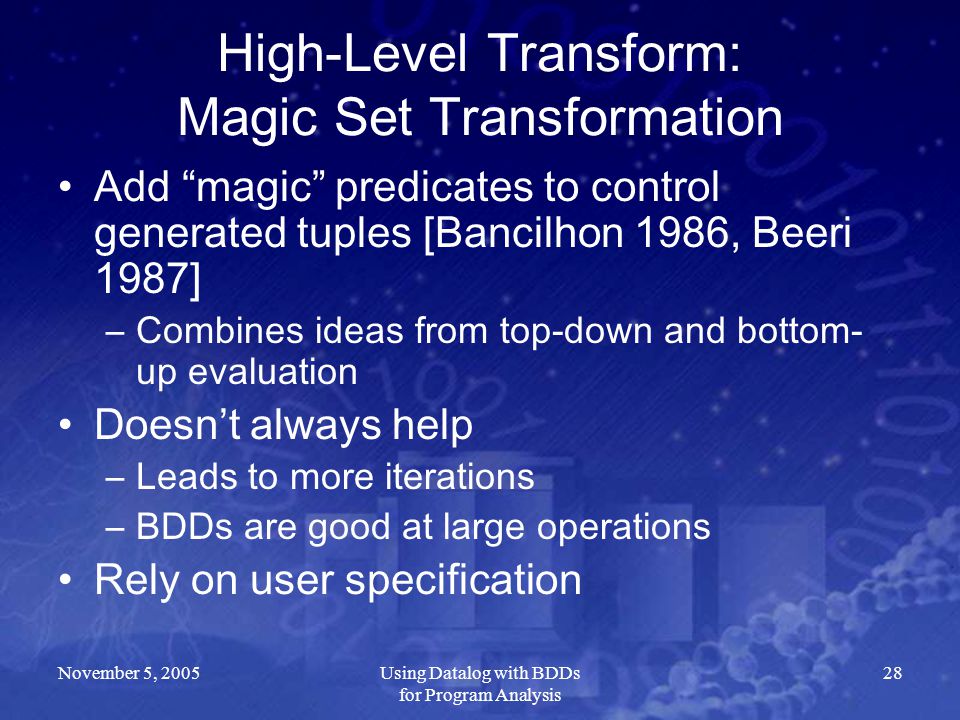 High-Level Transform:
Magic Set Transformation

• Add “magic” predicates to control generated tuples [Bancilhon 1986, Beeri 1987]
– Combines ideas from top-down and bottom-up evaluation
• Doesn’t always help
– Leads to more iterations
– BDDs are good at large operations
• Rely on user specification

November 5, 2005

Using Datalog with BDDs for Program Analysis

28